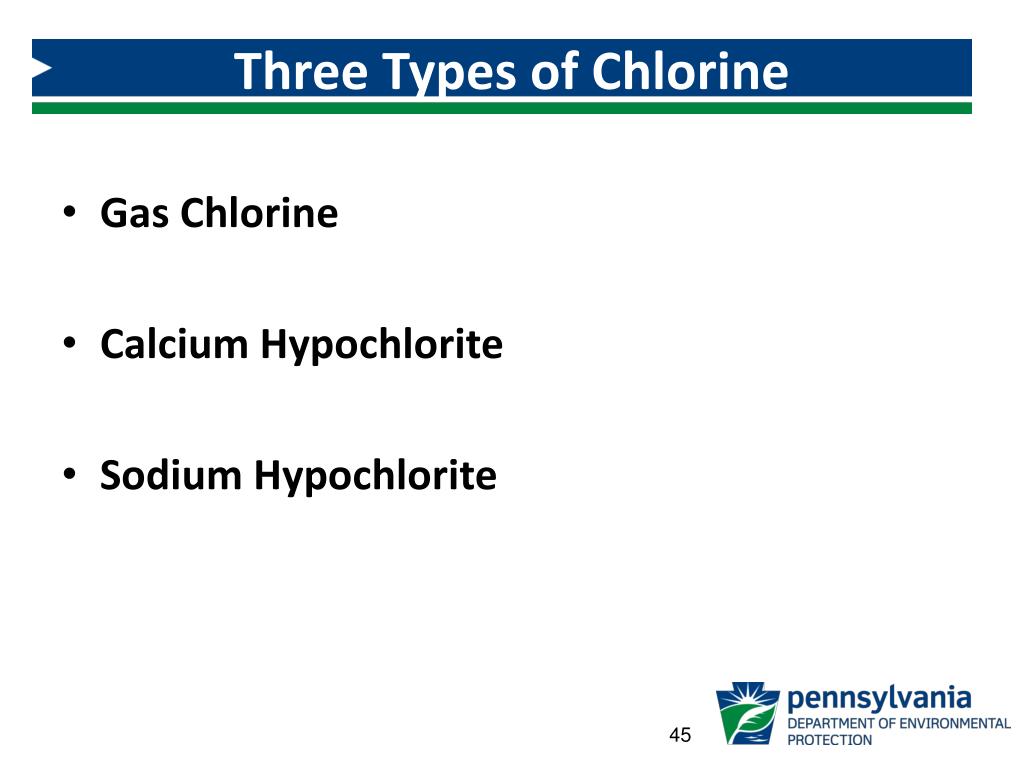 Three Types of Chlorine

• Gas Chlorine

• Calcium Hypochlorite

• Sodium Hypochlorite

45

pennsylvania
DEPARTMENT OF ENVIRONMENTAL PROTECTION